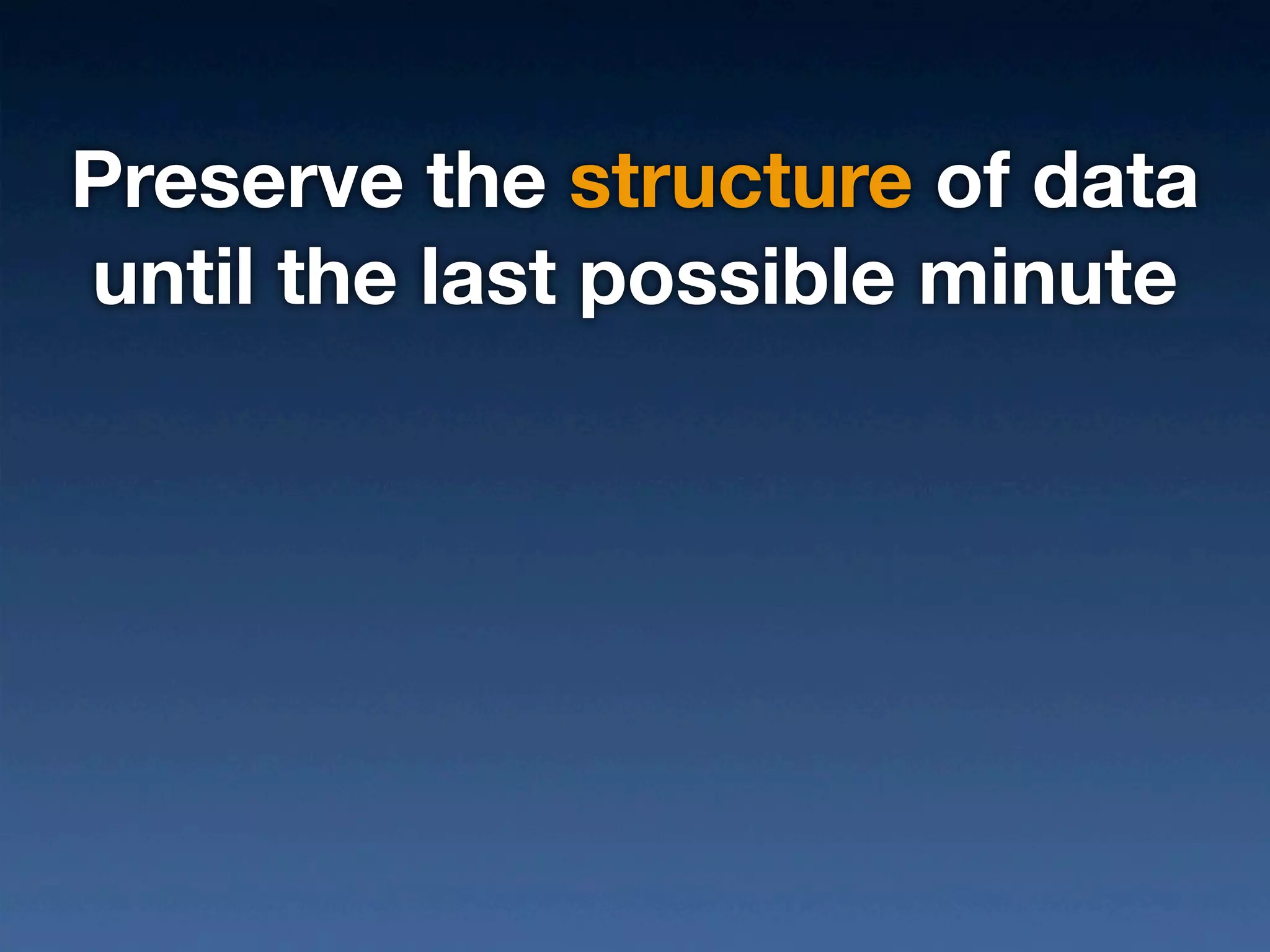 Preserve the structure of data until the last possible minute